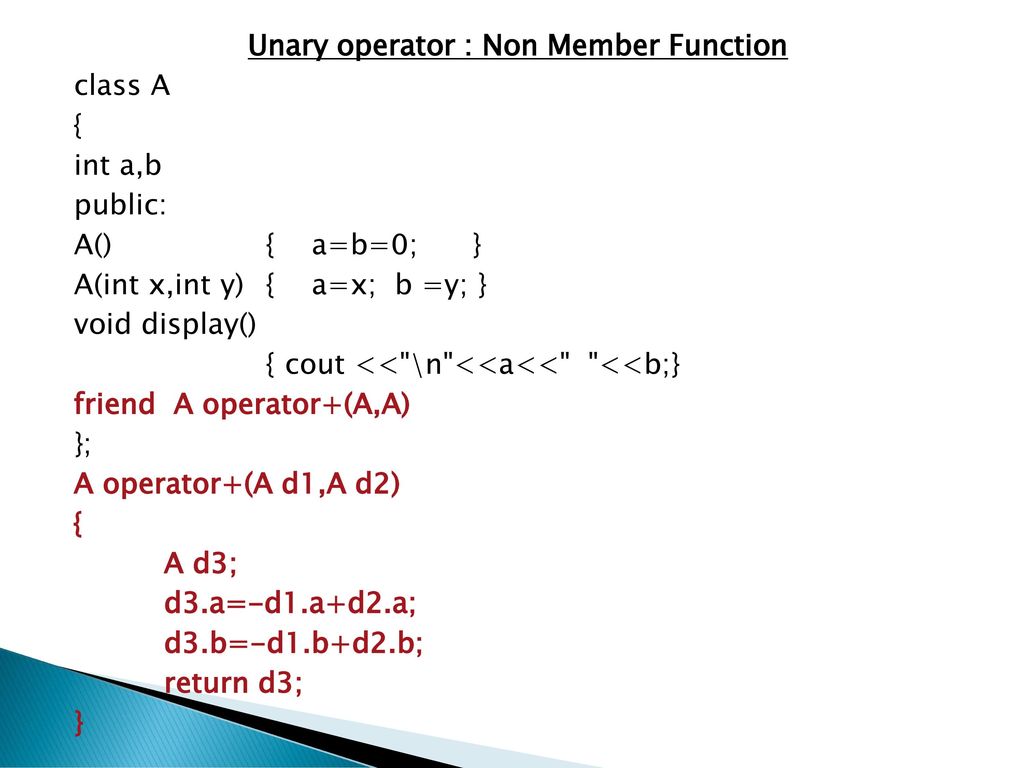 Unary operator : Non Member Function

class A
{
int a,b
public:
A() { a=b=0; }
A(int x,int y) { a=x; b =y; }
void display()
{ cout <<"\n"<<a<<" "<<b;}
friend A operator+(A,A)
};
A operator+(A d1,A d2)
{
A d3;
d3.a=-d1.a+d2.a;
d3.b=-d1.b+d2.b;
return d3;
}